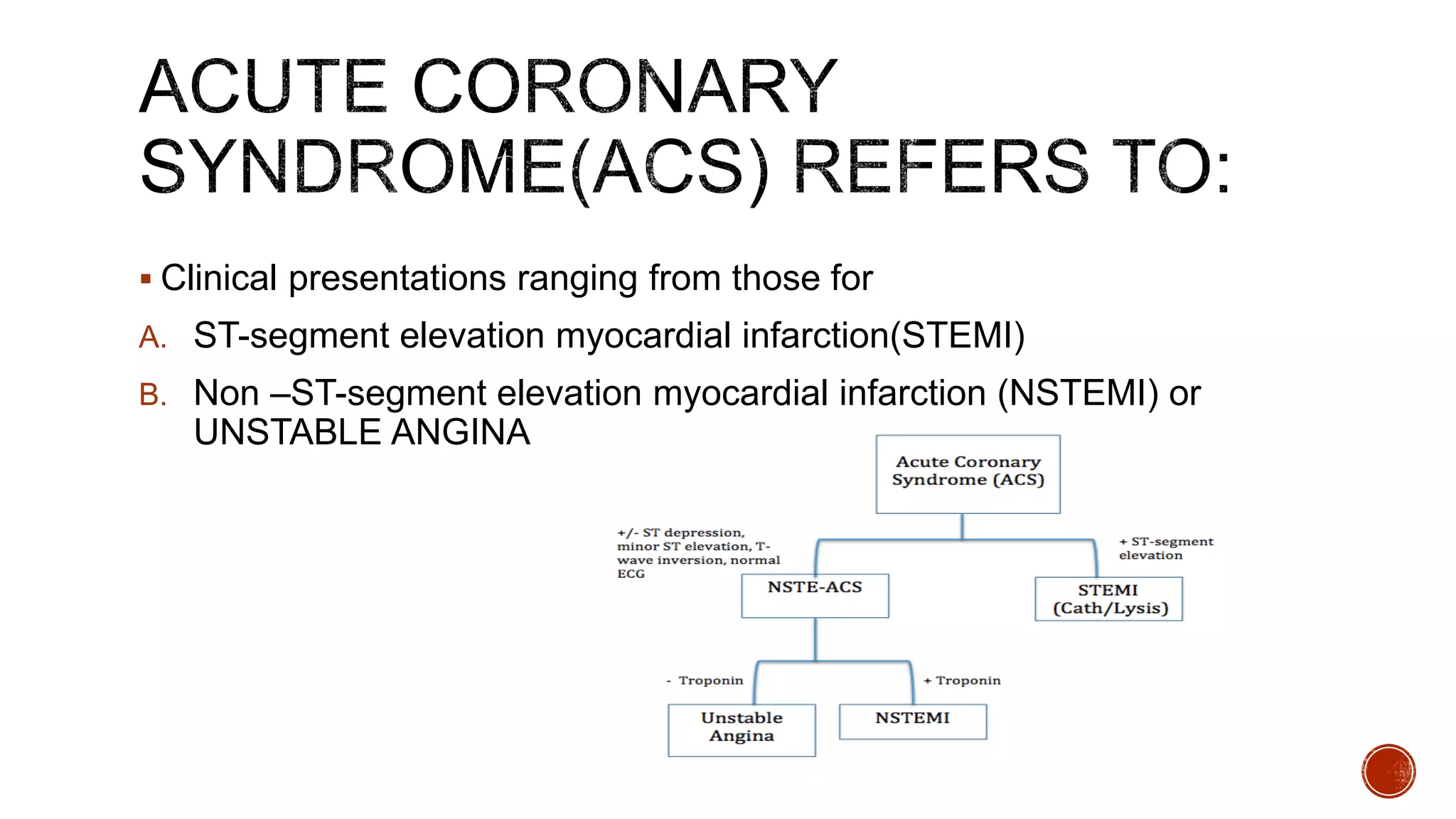 ACUTE CORONARY SYNDROME(ACS) REFERS TO:

▪ Clinical presentations ranging from those for

A. ST-segment elevation myocardial infarction(STEMI)

B. Non –ST-segment elevation myocardial infarction (NSTEMI) or UNSTABLE ANGINA

Acute Coronary Syndrome (ACS)

+/- ST depression, minor ST elevation, T-wave inversion, normal ECG

+ ST-segment elevation

NSTE-ACS

STEMI (Cath/Lysis)

- Troponin

+ Troponin

Unstable Angina

NSTEMI